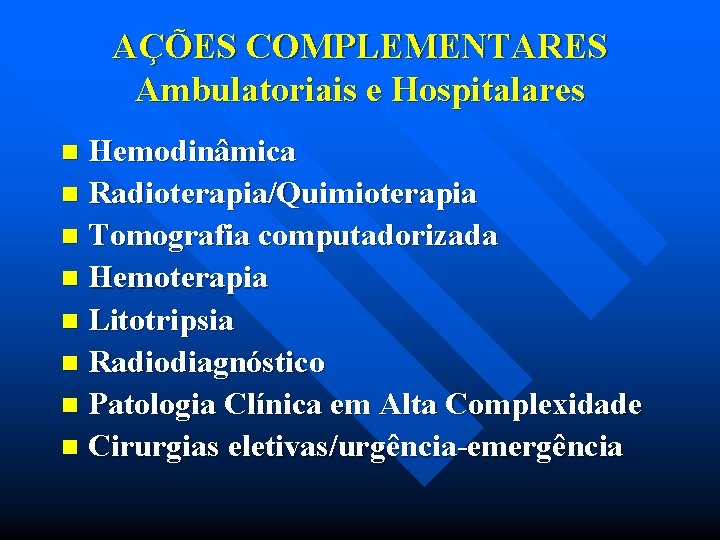 AÇÕES COMPLEMENTARES
Ambulatoriais e Hospitalares

- Hemodinâmica
- Radioterapia/Quimioterapia
- Tomografia computadorizada
- Hemoterapia
- Litotripsia
- Radiodiagnóstico
- Patologia Clínica em Alta Complexidade
- Cirurgias eletivas/urgência-emergência